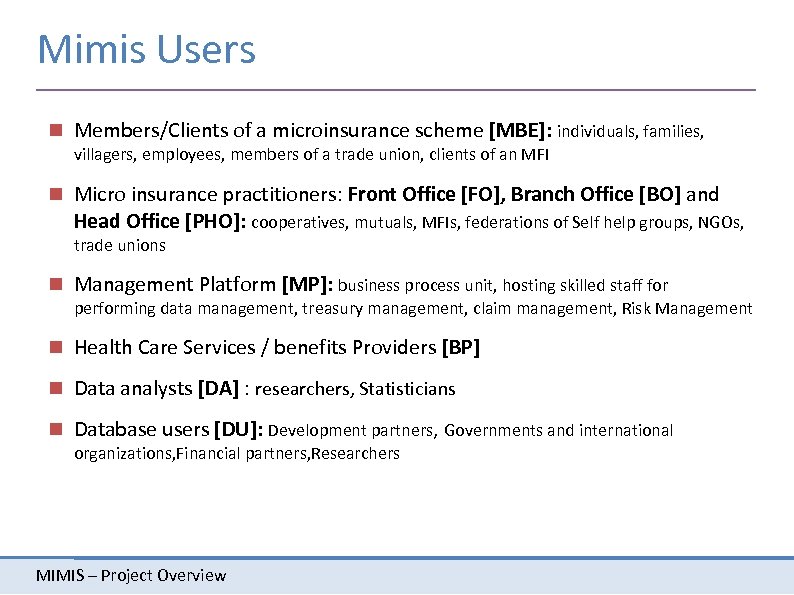 Mimis Users

Members/Clients of a microinsurance scheme [MBE]: individuals, families, villagers, employees, members of a trade union, clients of an MFI

Micro insurance practitioners: Front Office [FO], Branch Office [BO] and Head Office [PHO]: cooperatives, mutuals, MFIs, federations of Self help groups, NGOs, trade unions

Management Platform [MP]: business process unit, hosting skilled staff for performing data management, treasury management, claim management, Risk Management

Health Care Services / benefits Providers [BP]

Data analysts [DA] : researchers, Statisticians

Database users [DU]: Development partners, Governments and international organizations,Financial partners,Researchers

MIMIS – Project Overview